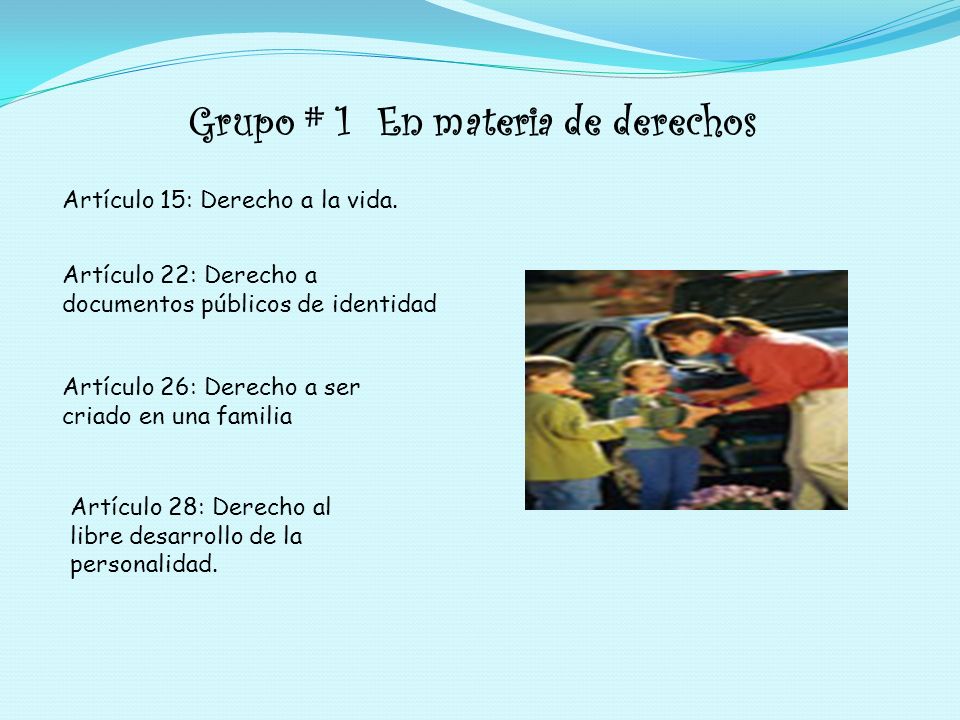 Grupo # 1 En materia de derechos

Artículo 15: Derecho a la vida.

Artículo 22: Derecho a documentos públicos de identidad

Artículo 26: Derecho a ser criado en una familia

Artículo 28: Derecho al libre desarrollo de la personalidad.